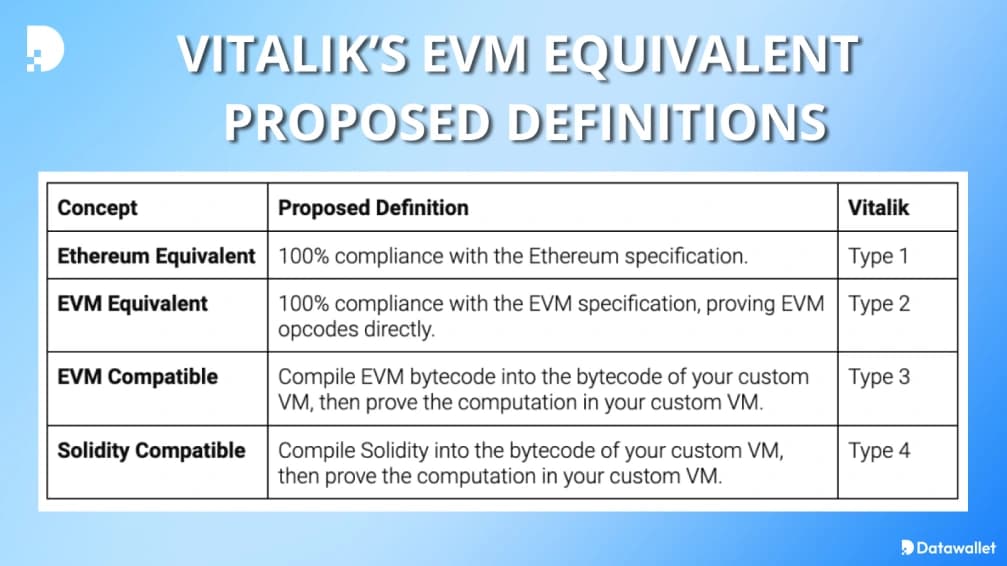 VITALIK'S EVM EQUIVALENT PROPOSED DEFINITIONS

| Concept | Proposed Definition | Vitalik |
|---|---|---|
| Ethereum Equivalent | 100% compliance with the Ethereum specification. | Type 1 |
| EVM Equivalent | 100% compliance with the EVM specification, proving EVM opcodes directly. | Type 2 |
| EVM Compatible | Compile EVM bytecode into the bytecode of your custom VM, then prove the computation in your custom VM. | Type 3 |
| Solidity Compatible | Compile Solidity into the bytecode of your custom VM, then prove the computation in your custom VM. | Type 4 |

Datawallet